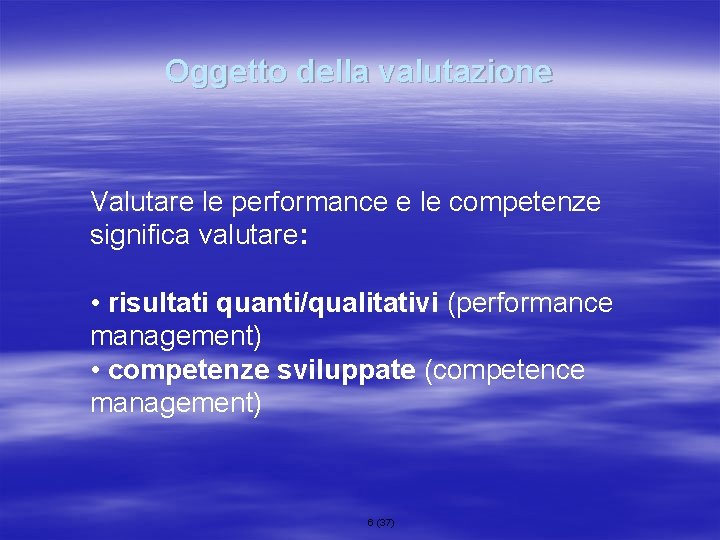 Oggetto della valutazione

Valutare le performance e le competenze significa valutare:

• risultati quanti/qualitativi (performance management)
• competenze sviluppate (competence management)

6 (37)